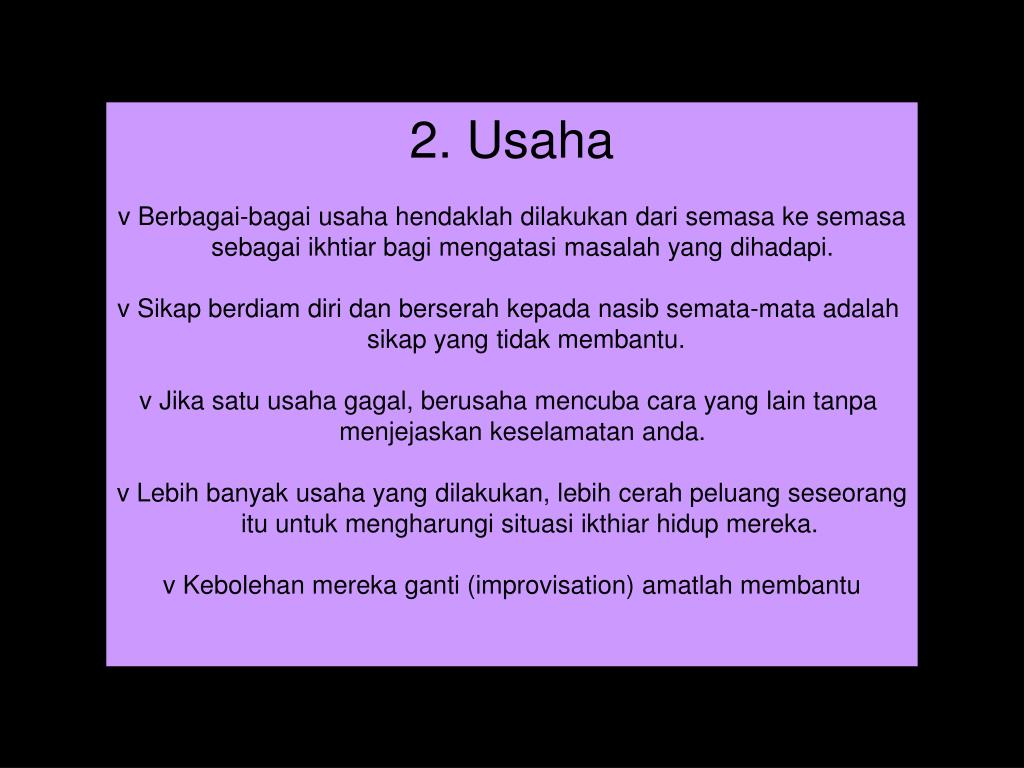 2. Usaha

v Berbagai-bagai usaha hendaklah dilakukan dari semasa ke semasa sebagai ikhtiar bagi mengatasi masalah yang dihadapi.

v Sikap berdiam diri dan berserah kepada nasib semata-mata adalah sikap yang tidak membantu.

v Jika satu usaha gagal, berusaha mencuba cara yang lain tanpa menjejaskan keselamatan anda.

v Lebih banyak usaha yang dilakukan, lebih cerah peluang seseorang itu untuk mengharungi situasi ikthiar hidup mereka.

v Kebolehan mereka ganti (improvisation) amatlah membantu